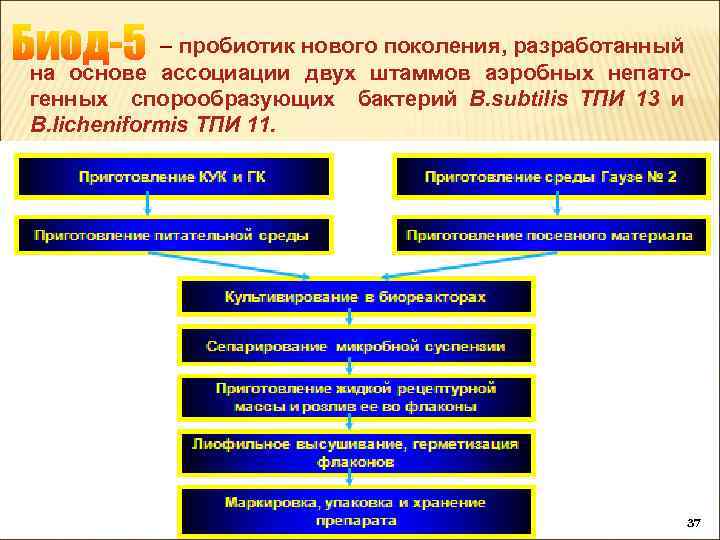 Биод-5 – пробиотик нового поколения, разработанный на основе ассоциации двух штаммов аэробных непатогенных спорообразующих бактерий B.subtilis ТПИ 13 и B.licheniformis ТПИ 11.

Приготовление КУК и ГК

Приготовление питательной среды

Приготовление среды Гаузе № 2

Приготовление посевного материала

Культивирование в биореакторах

Сепарирование микробной суспензии

Приготовление жидкой рецептурной массы и розлив ее во флаконы

Лиофильное высушивание, герметизация флаконов

Маркировка, упаковка и хранение препарата

37